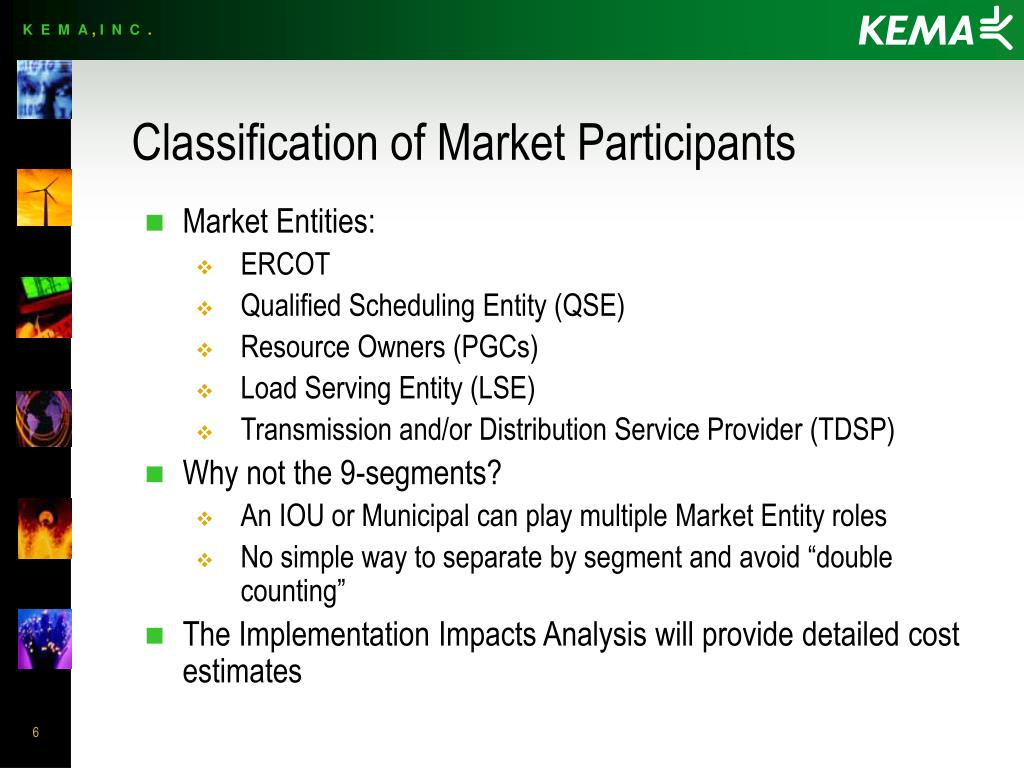 K E M A , I N C .

KEMA

Classification of Market Participants

Market Entities:
ERCOT
Qualified Scheduling Entity (QSE)
Resource Owners (PGCs)
Load Serving Entity (LSE)
Transmission and/or Distribution Service Provider (TDSP)

Why not the 9-segments?
An IOU or Municipal can play multiple Market Entity roles
No simple way to separate by segment and avoid “double counting”

The Implementation Impacts Analysis will provide detailed cost estimates

6